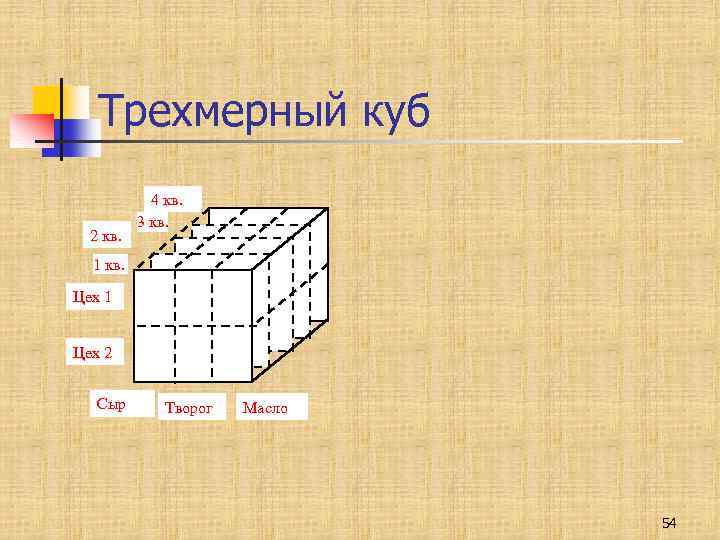 Трехмерный куб

4 кв.
3 кв.
2 кв.
1 кв.
Цех 1
Цех 2
Сыр
Творог
Масло

54